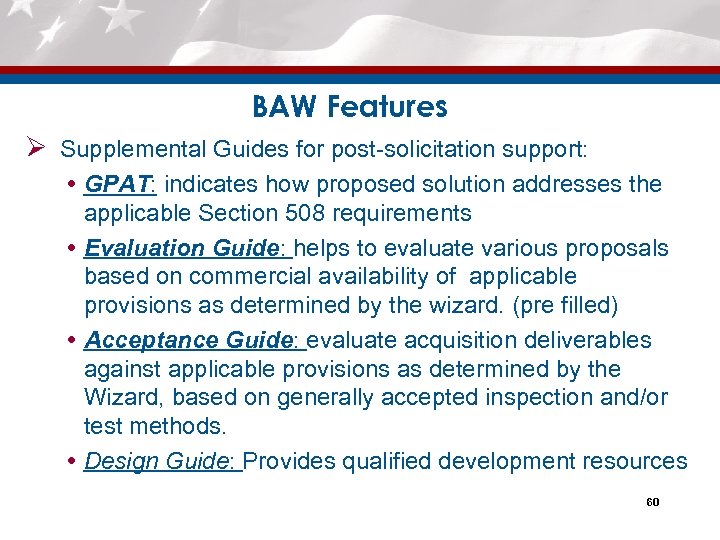 BAW Features

➢ Supplemental Guides for post-solicitation support:

• GPAT: indicates how proposed solution addresses the applicable Section 508 requirements

• Evaluation Guide: helps to evaluate various proposals based on commercial availability of applicable provisions as determined by the wizard. (pre filled)

• Acceptance Guide: evaluate acquisition deliverables against applicable provisions as determined by the Wizard, based on generally accepted inspection and/or test methods.

• Design Guide: Provides qualified development resources

60